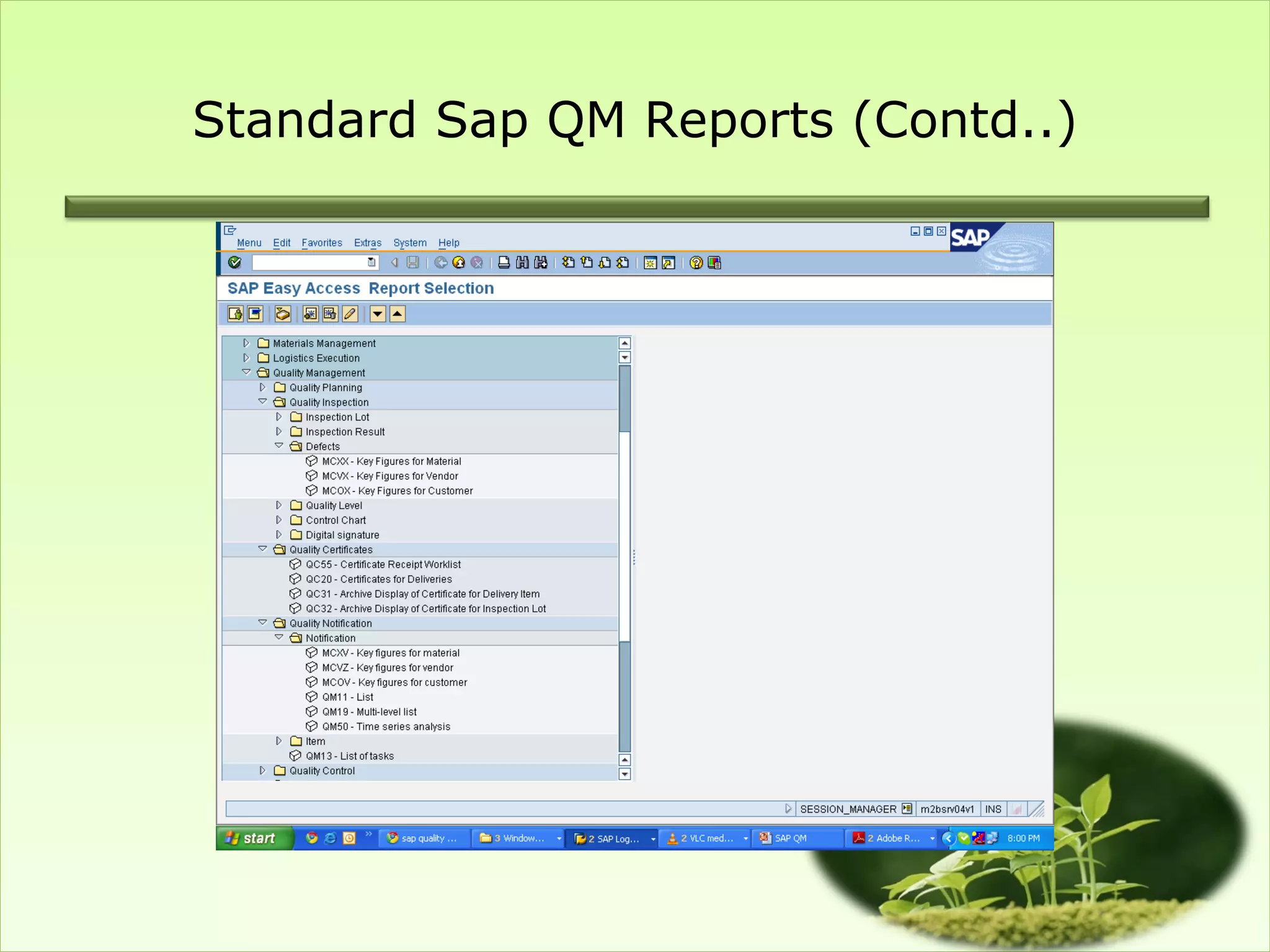 Standard Sap QM Reports (Contd..)

Menu Edit Favorites Extras System Help

SAP

SAP Easy Access Report Selection

Materials Management
Logistics Execution
Quality Management
Quality Planning
Quality Inspection
Inspection Lot
Inspection Result
Defects
MCXX - Key Figures for Material
MCVX - Key Figures for Vendor
MCOX - Key Figures for Customer
Quality Level
Control Chart
Digital signature
Quality Certificates
QC55 - Certificate Receipt Worklist
QC20 - Certificates for Deliveries
QC31 - Archive Display of Certificate for Delivery Item
QC32 - Archive Display of Certificate for Inspection Lot
Quality Notification
Notification
MCXV - Key figures for material
MCVZ - Key figures for vendor
MCOV - Key figures for customer
QM11 - List
QM19 - Multi-level list
QM50 - Time series analysis
Item
QM13 - List of tasks
Quality Control

SESSION_MANAGER m2bsrv04v1 INS

start sap quality ... 3 Window... 2 SAP Log... 2 VLC med... SAP QM 2 Adobe R... 8:00 PM